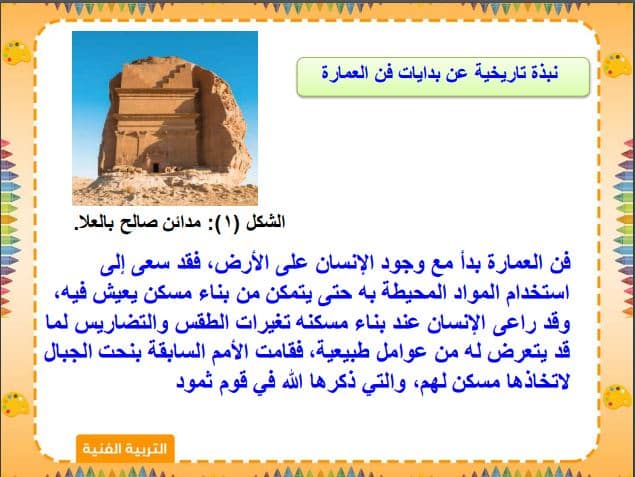 نبذة تاريخية عن بدايات فن العمارة

الشكل (١): مدائن صالح بالعلا.

فن العمارة بدأ مع وجود الإنسان على الأرض، فقد سعى إلى استخدام المواد المحيطة به حتى يتمكن من بناء مسكن يعيش فيه، وقد راعى الإنسان عند بناء مسكنه تغيرات الطقس والتضاريس لما قد يتعرض له من عوامل طبيعية، فقامت الأمم السابقة بنحت الجبال لاتخاذها مسكن لهم، والتي ذكرها الله في قوم ثمود

التربية الفنية